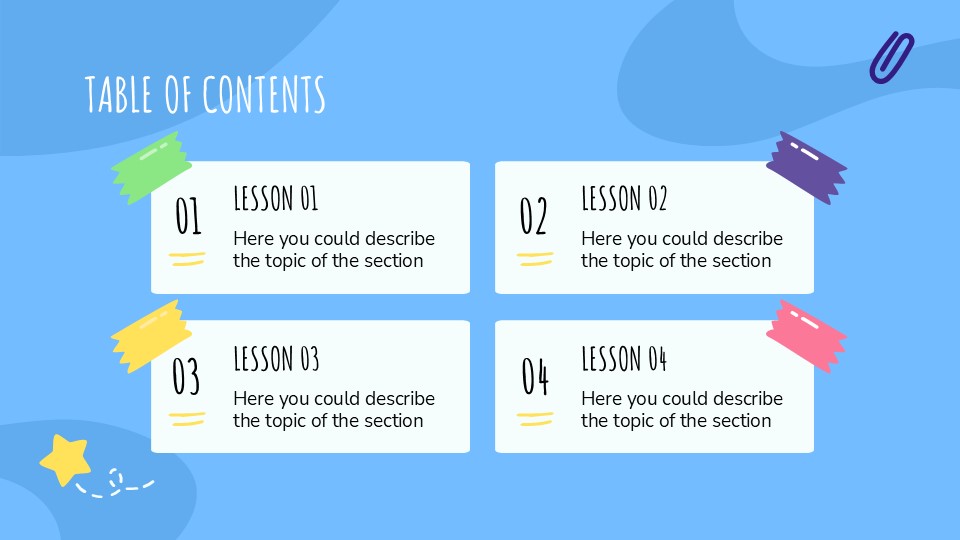 TABLE OF CONTENTS

01
LESSON 01
Here you could describe the topic of the section

02
LESSON 02
Here you could describe the topic of the section

03
LESSON 03
Here you could describe the topic of the section

04
LESSON 04
Here you could describe the topic of the section